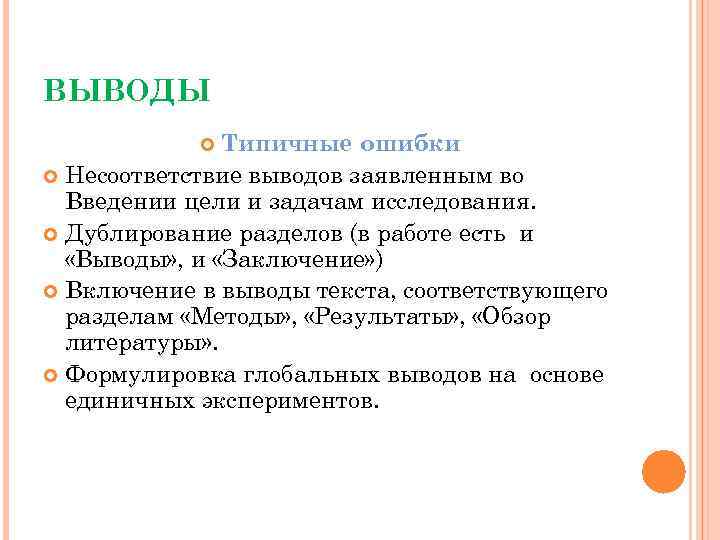 ВЫВОДЫ

Типичные ошибки

Несоответствие выводов заявленным во Введении цели и задачам исследования.

Дублирование разделов (в работе есть и «Выводы», и «Заключение»)

Включение в выводы текста, соответствующего разделам «Методы», «Результаты», «Обзор литературы».

Формулировка глобальных выводов на основе единичных экспериментов.